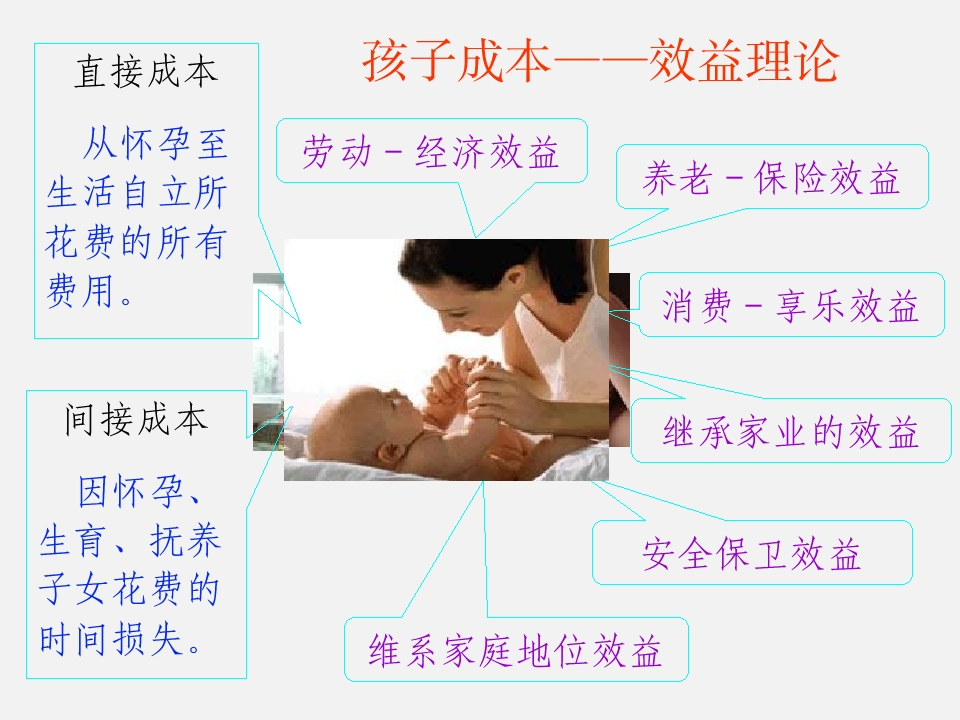 孩子成本——效益理论

直接成本

从怀孕至生活自立所花费的所有费用。

间接成本

因怀孕、生育、抚养子女花费的时间损失。

劳动－经济效益

养老－保险效益

消费－享乐效益

继承家业的效益

安全保卫效益

维系家庭地位效益